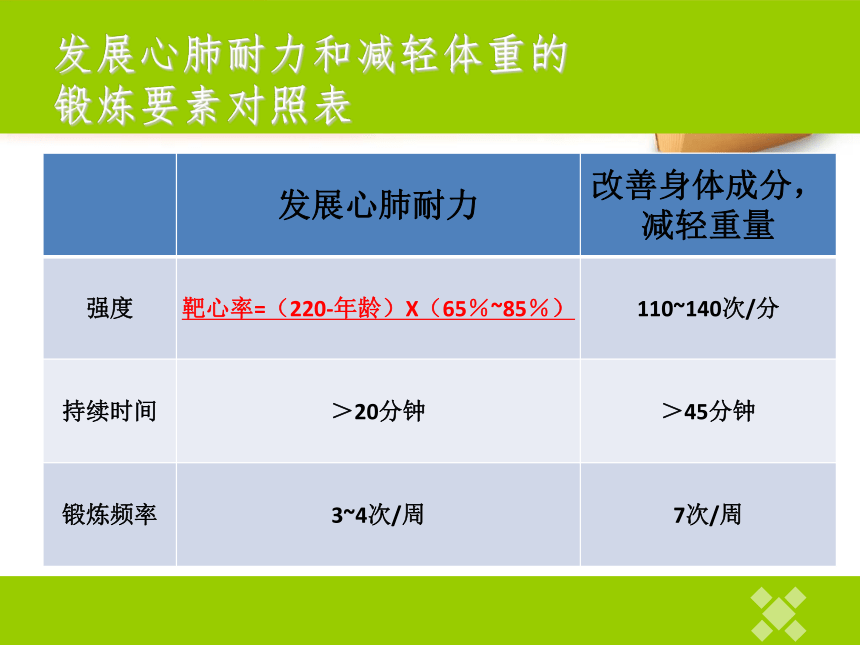 发展心肺耐力和减轻体重的锻炼要素对照表

| | 发展心肺耐力 | 改善身体成分，减轻重量 |
|---|---|---|
| 强度 | 靶心率=（220-年龄）X（65％~85％） | 110~140次/分 |
| 持续时间 | ＞20分钟 | ＞45分钟 |
| 锻炼频率 | 3~4次/周 | 7次/周 |